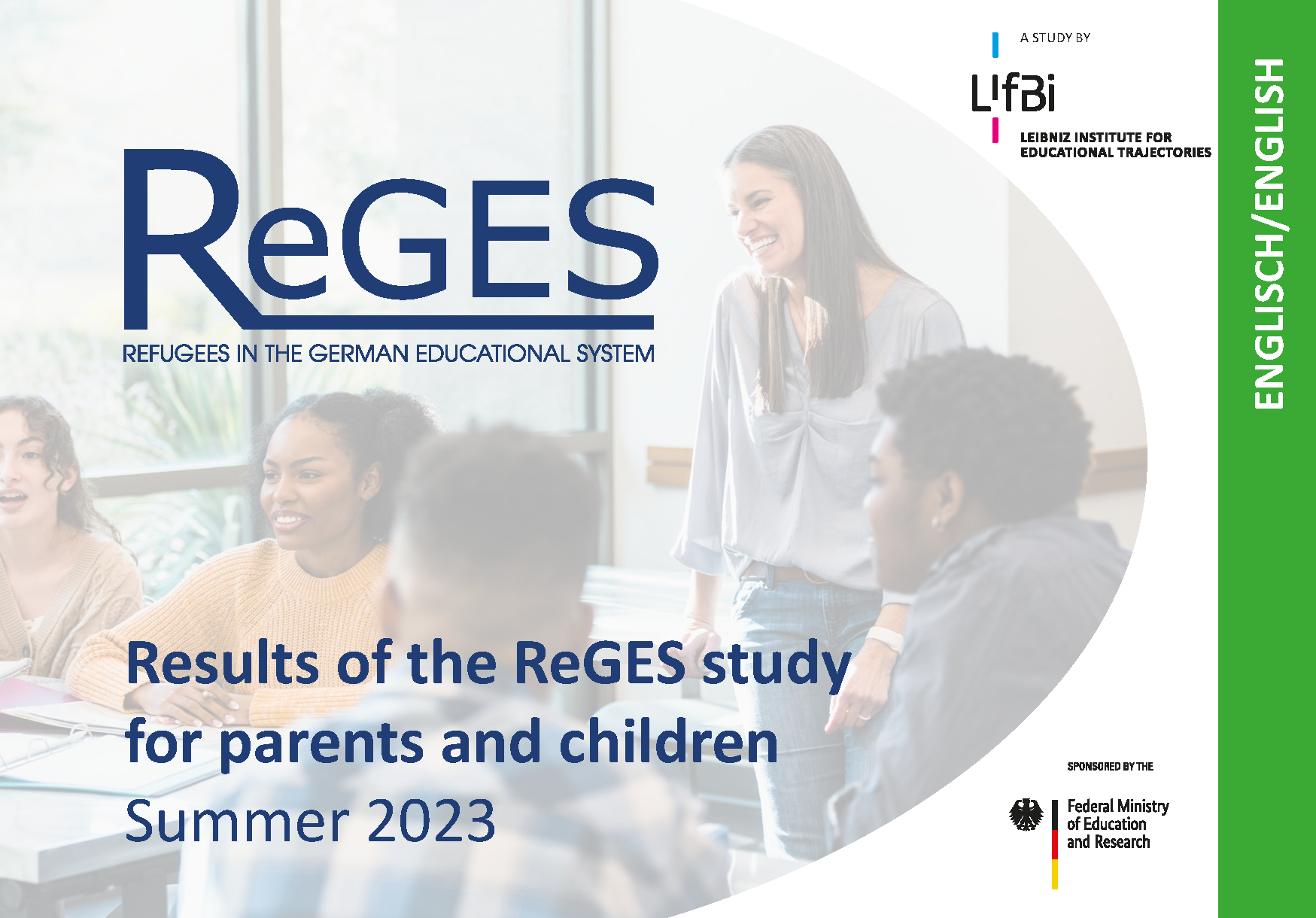 A STUDY BY

LIfBi

LEIBNIZ INSTITUTE FOR EDUCATIONAL TRAJECTORIES

ENGLISCH/ENGLISH

ReGES

REFUGEES IN THE GERMAN EDUCATIONAL SYSTEM

Results of the ReGES study for parents and children

Summer 2023

SPONSORED BY THE

Federal Ministry of Education and Research